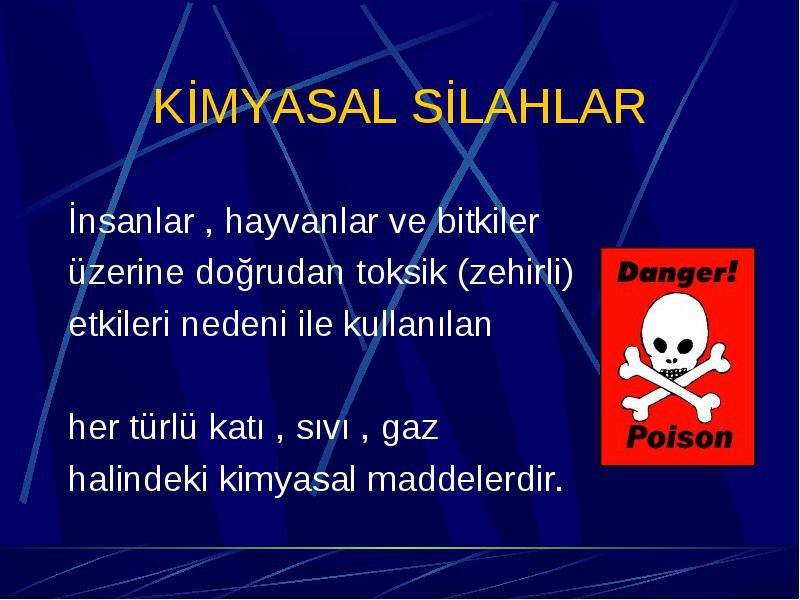 KİMYASAL SİLAHLAR

İnsanlar , hayvanlar ve bitkiler üzerine doğrudan toksik (zehirli) etkileri nedeni ile kullanılan

her türlü katı , sıvı , gaz halindeki kimyasal maddelerdir.

Danger!

Poison